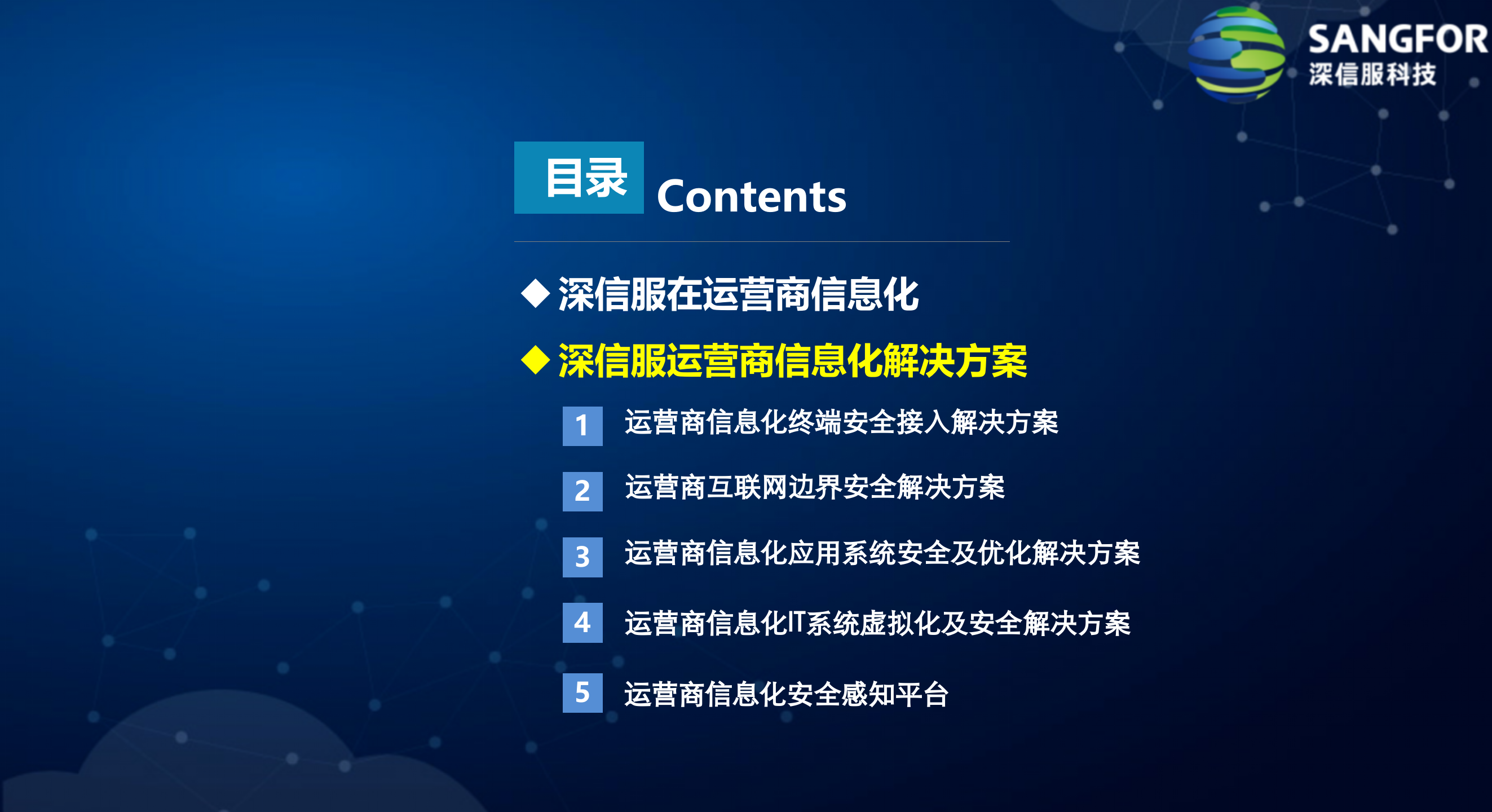 SANGFOR
深信服科技

目录 Contents

◆ 深信服在运营商信息化

◆ 深信服运营商信息化解决方案

1 运营商信息化终端安全接入解决方案

2 运营商互联网边界安全解决方案

3 运营商信息化应用系统安全及优化解决方案

4 运营商信息化IT系统虚拟化及安全解决方案

5 运营商信息化安全感知平台